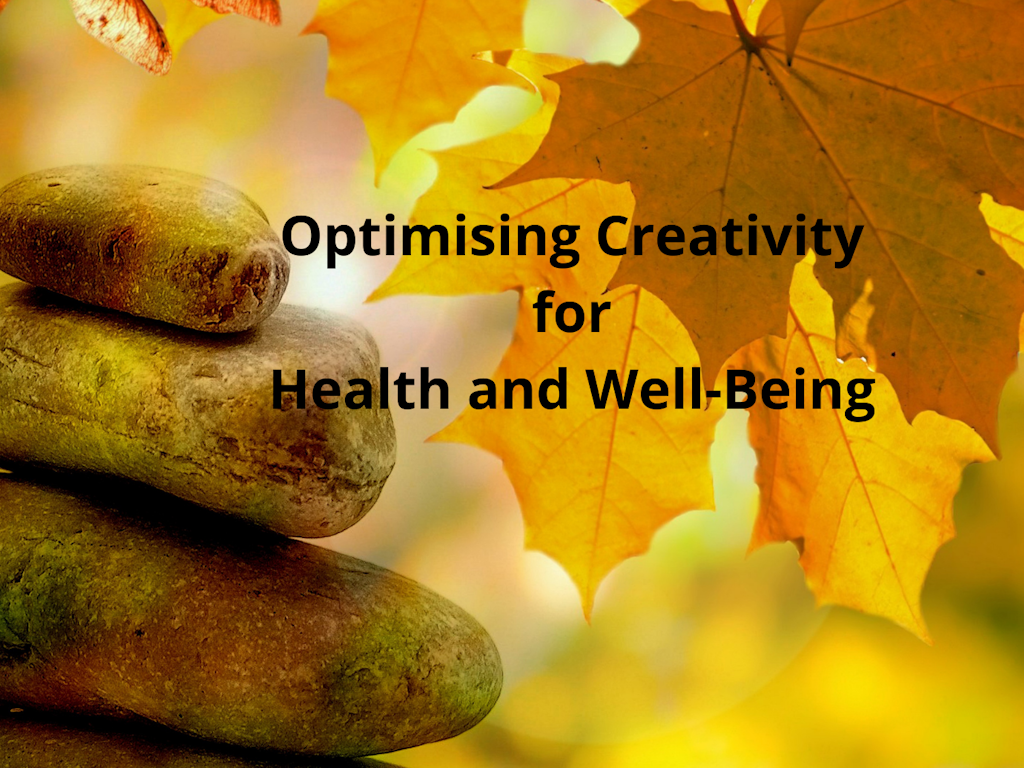 Optimising Creativity
for
Health and Well-Being